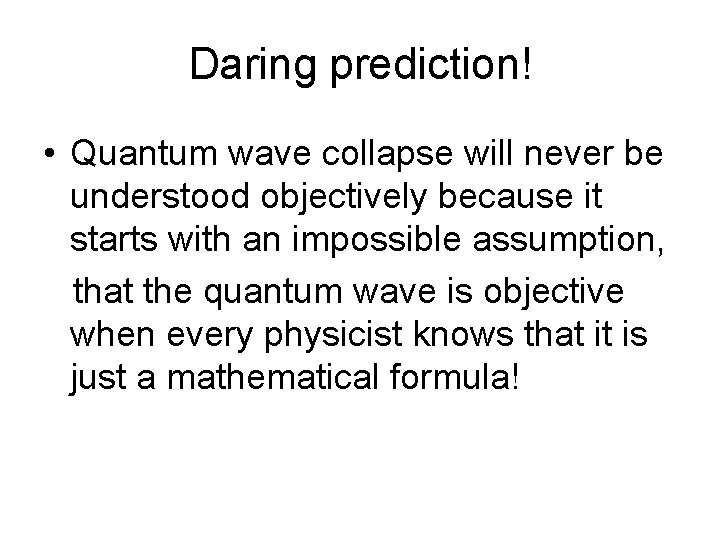 Daring prediction!

• Quantum wave collapse will never be understood objectively because it starts with an impossible assumption,

that the quantum wave is objective when every physicist knows that it is just a mathematical formula!